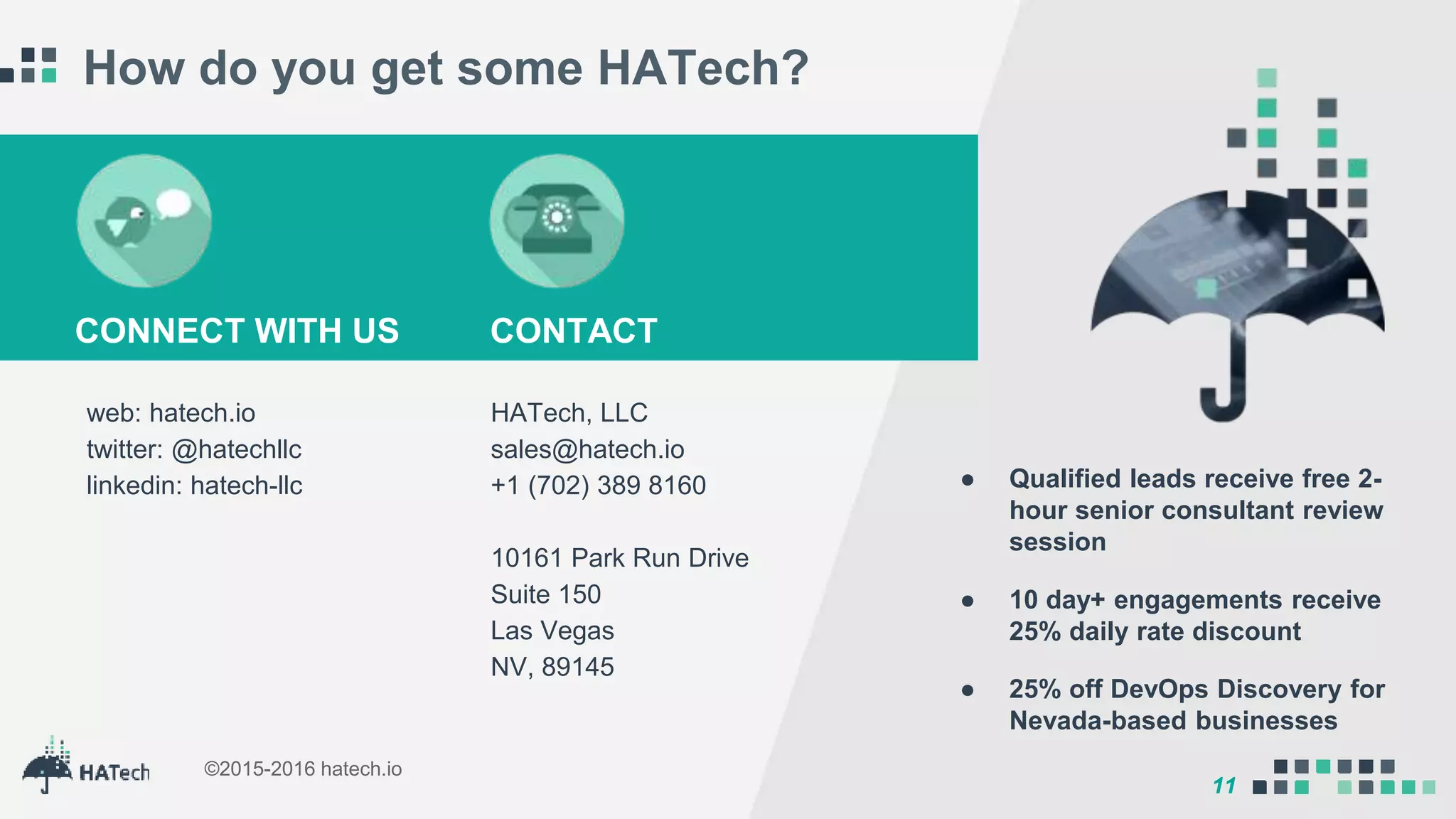 How do you get some HATech?

CONNECT WITH US

web: hatech.io
twitter: @hatechllc
linkedin: hatech-llc

CONTACT

HATech, LLC
sales@hatech.io
+1 (702) 389 8160

10161 Park Run Drive
Suite 150
Las Vegas
NV, 89145

- Qualified leads receive free 2-hour senior consultant review session
- 10 day+ engagements receive 25% daily rate discount
- 25% off DevOps Discovery for Nevada-based businesses

HATech

©2015-2016 hatech.io

11